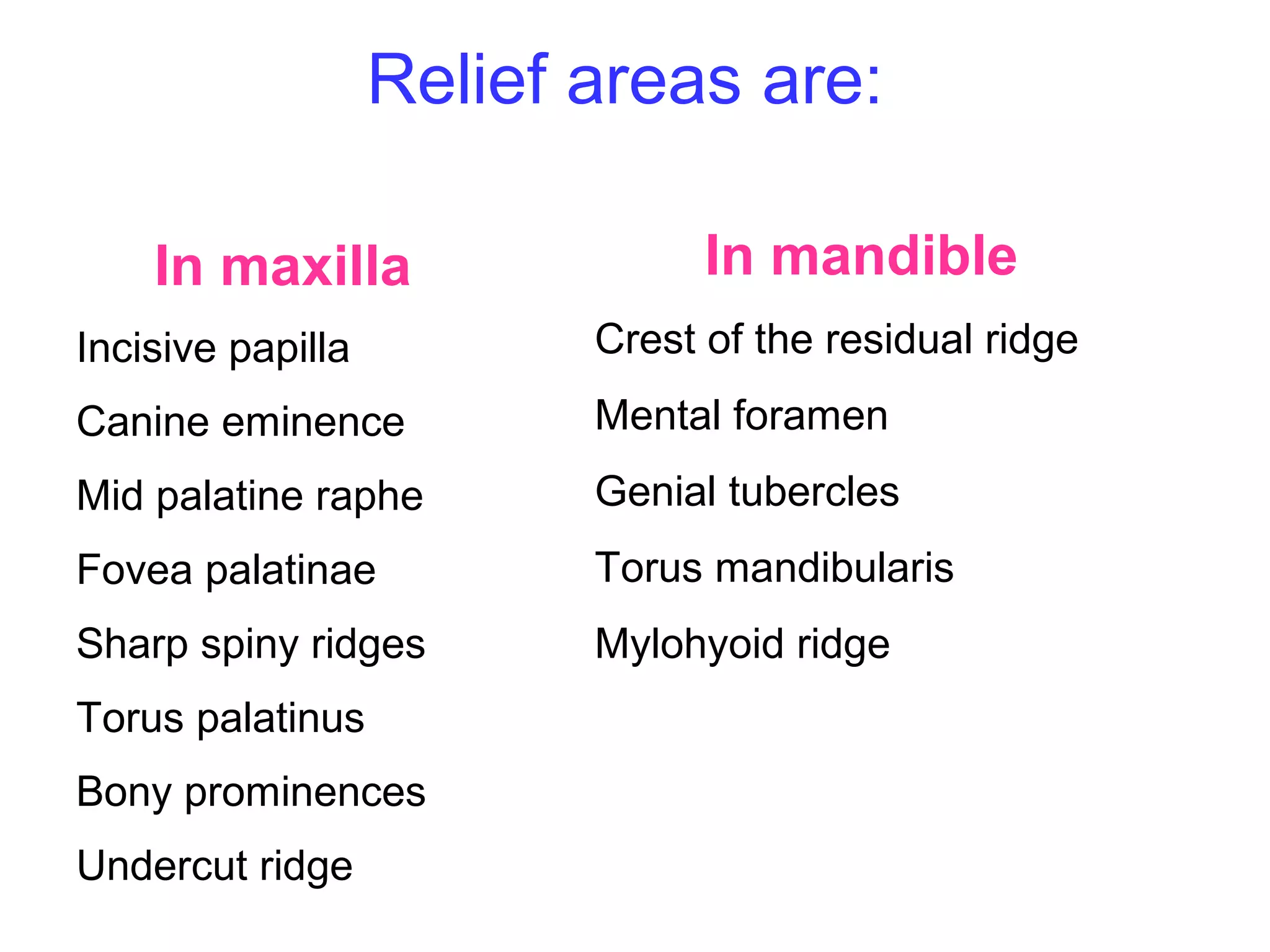 Relief areas are:

In maxilla

Incisive papilla

Canine eminence

Mid palatine raphe

Fovea palatinae

Sharp spiny ridges

Torus palatinus

Bony prominences

Undercut ridge

In mandible

Crest of the residual ridge

Mental foramen

Genial tubercles

Torus mandibularis

Mylohyoid ridge